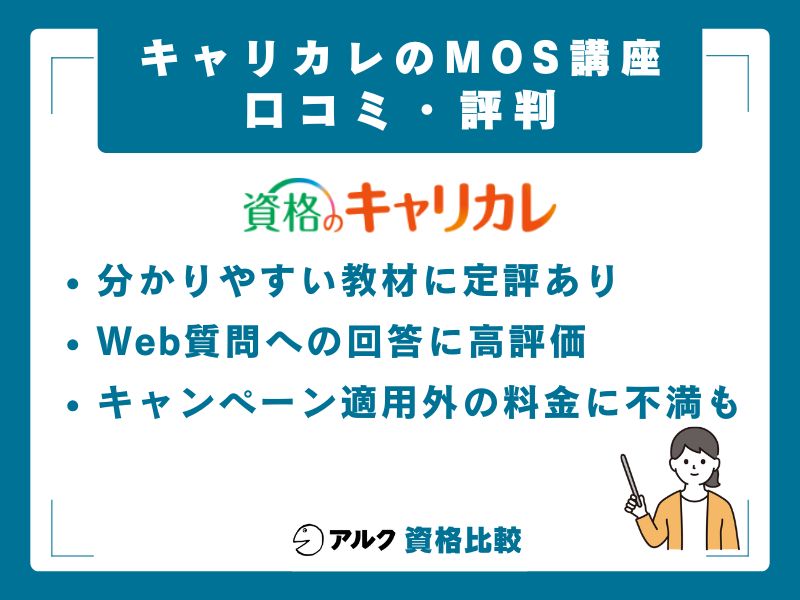 キャリカレのMOS講座
口コミ・評判

資格のキャリカレ

• 分かりやすい教材に定評あり
• Web質問への回答に高評価
• キャンペーン適用外の料金に不満も

アルク 資格比較